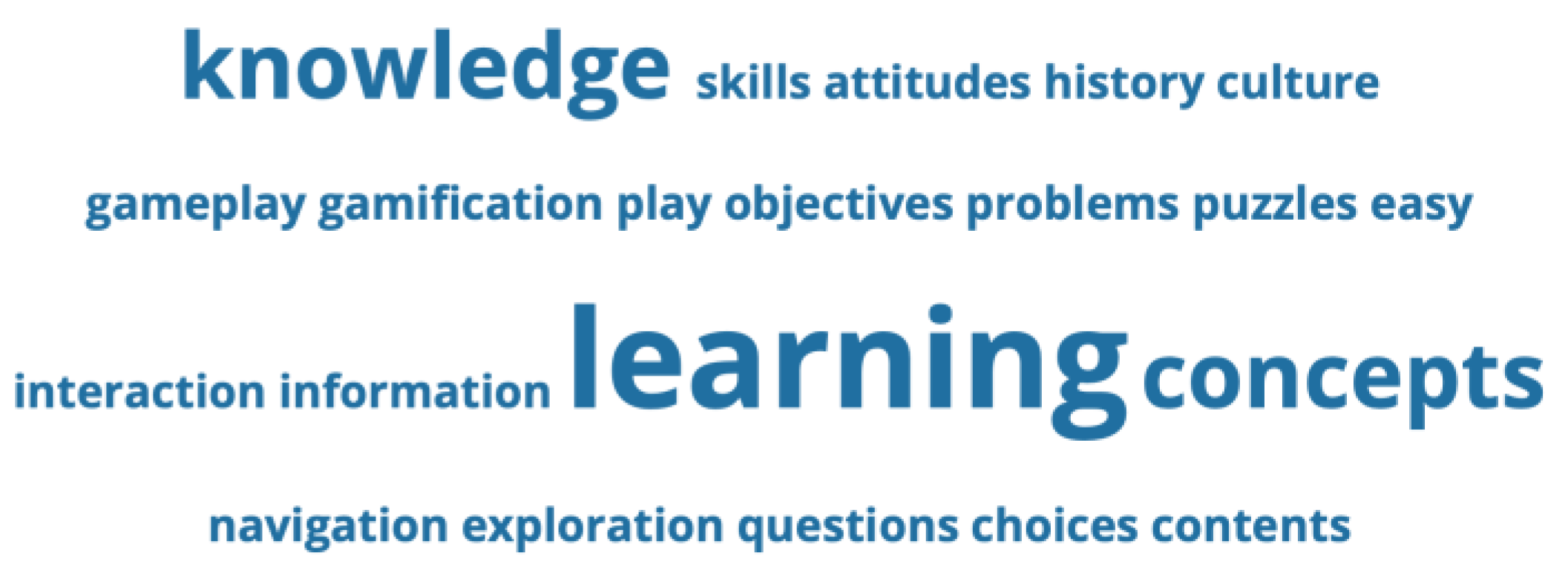 knowledge skills attitudes history culture

gameplay gamification play objectives problems puzzles easy

interaction information learning concepts

navigation exploration questions choices contents